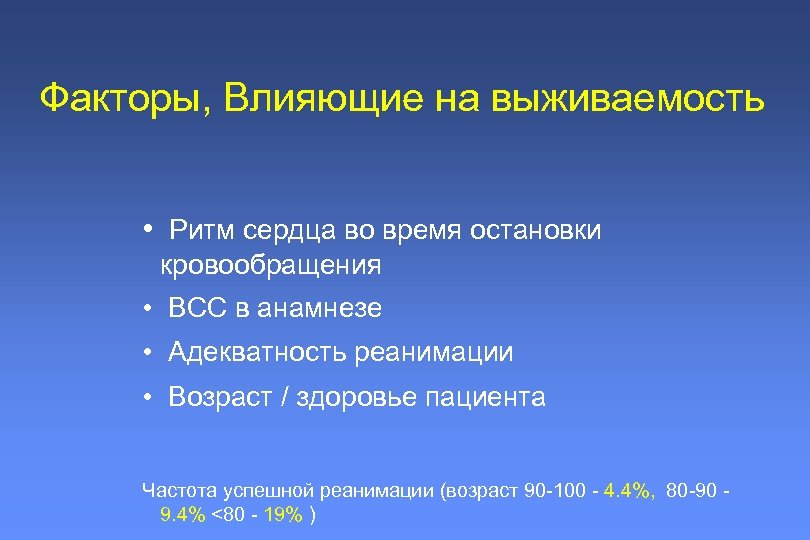 Факторы, Влияющие на выживаемость

• Ритм сердца во время остановки кровообращения
• ВСС в анамнезе
• Адекватность реанимации
• Возраст / здоровье пациента

Частота успешной реанимации (возраст 90-100 - 4.4%, 80-90 - 9.4% <80 - 19% )